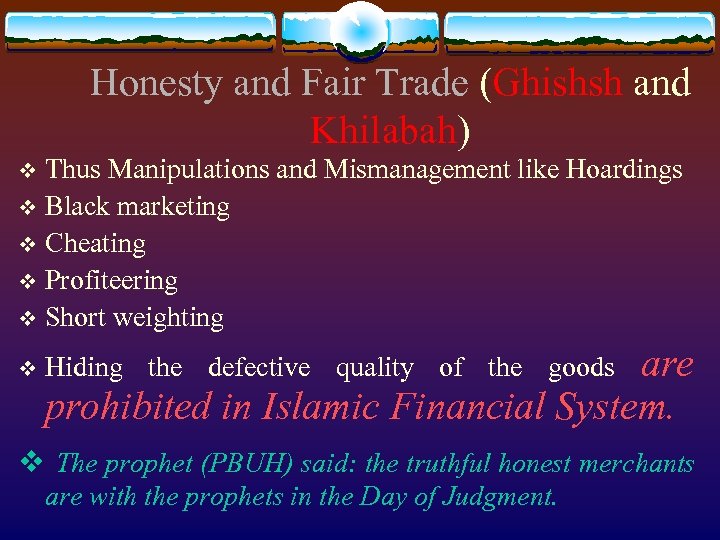 Honesty and Fair Trade (Ghishsh and Khilabah)

❖ Thus Manipulations and Mismanagement like Hoardings
❖ Black marketing
❖ Cheating
❖ Profiteering
❖ Short weighting
❖ Hiding the defective quality of the goods are prohibited in Islamic Financial System.

❖ The prophet (PBUH) said: the truthful honest merchants are with the prophets in the Day of Judgment.